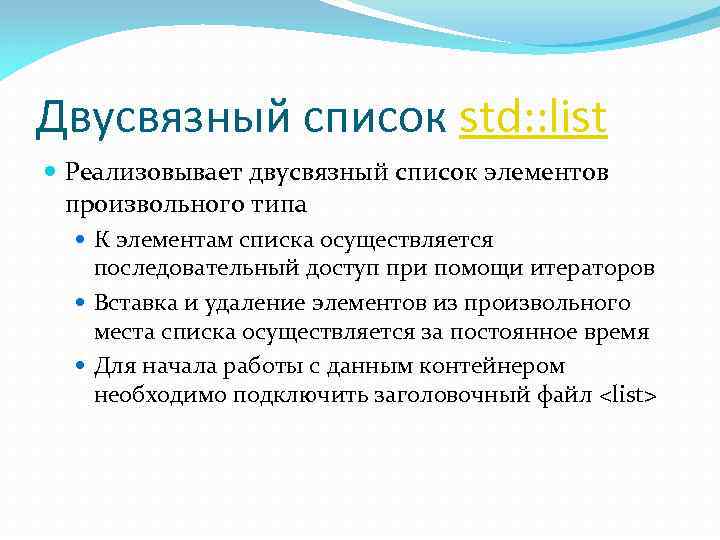 Двусвязный список std::list

Реализовывает двусвязный список элементов произвольного типа

К элементам списка осуществляется последовательный доступ при помощи итераторов

Вставка и удаление элементов из произвольного места списка осуществляется за постоянное время

Для начала работы с данным контейнером необходимо подключить заголовочный файл <list>